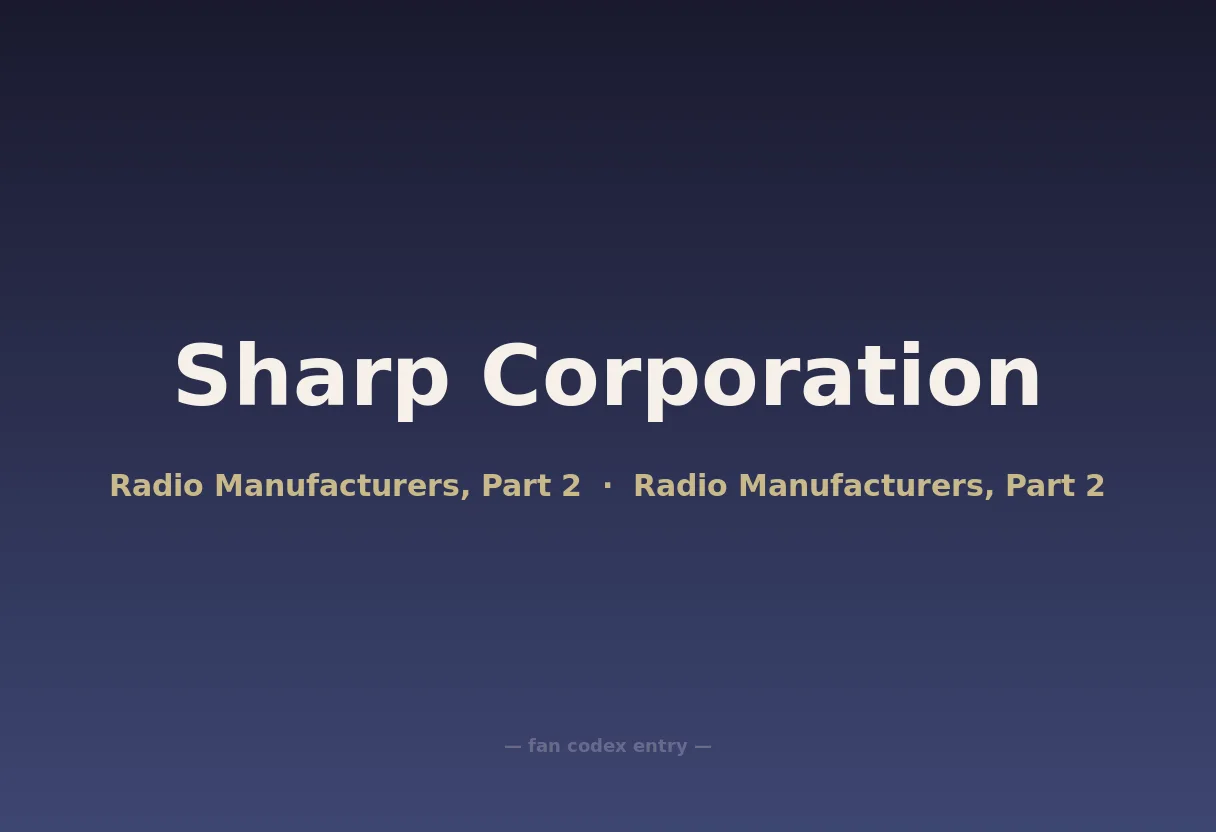 Sharp Corporation

Radio Manufacturers, Part 2 · Radio Manufacturers, Part 2

— fan codex entry —